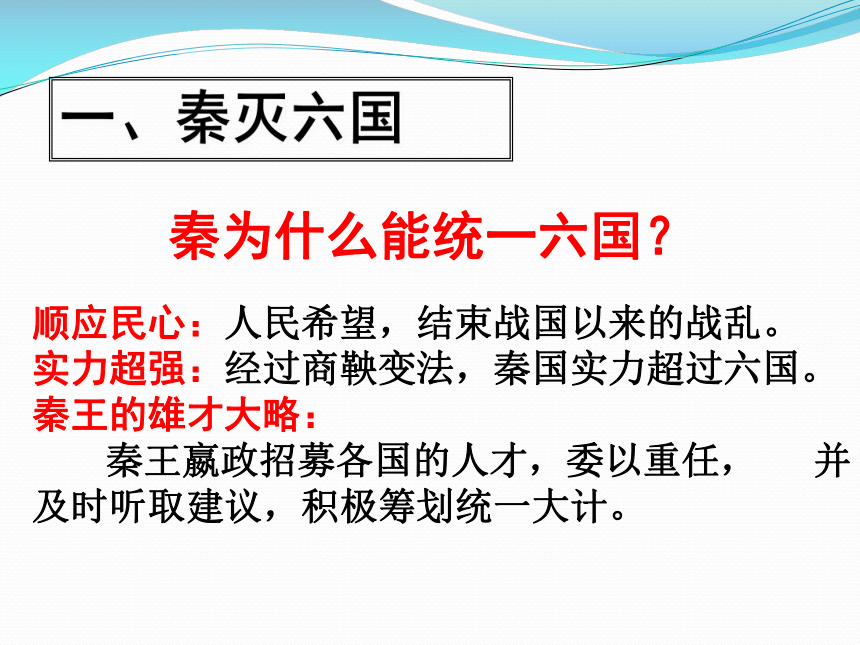 一、秦灭六国

秦为什么能统一六国？

顺应民心：人民希望，结束战国以来的战乱。
实力超强：经过商鞅变法，秦国实力超过六国。
秦王的雄才大略：
秦王嬴政招募各国的人才，委以重任， 并及时听取建议，积极筹划统一大计。